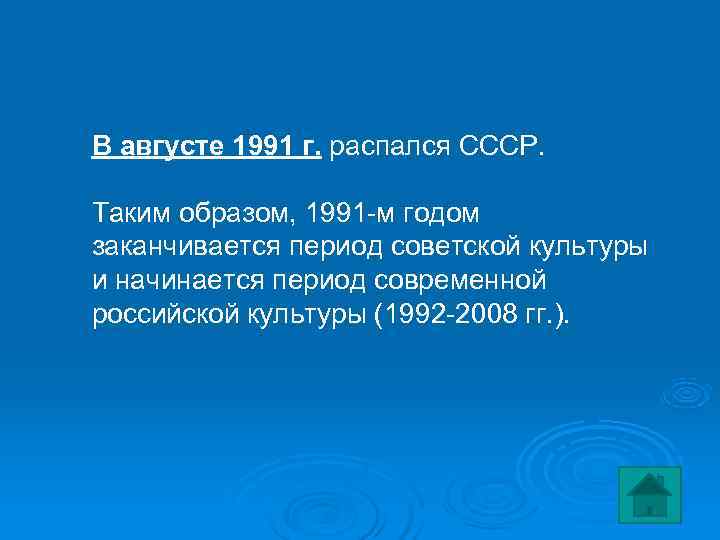 В августе 1991 г. распался СССР.

Таким образом, 1991-м годом заканчивается период советской культуры и начинается период современной российской культуры (1992-2008 гг.).